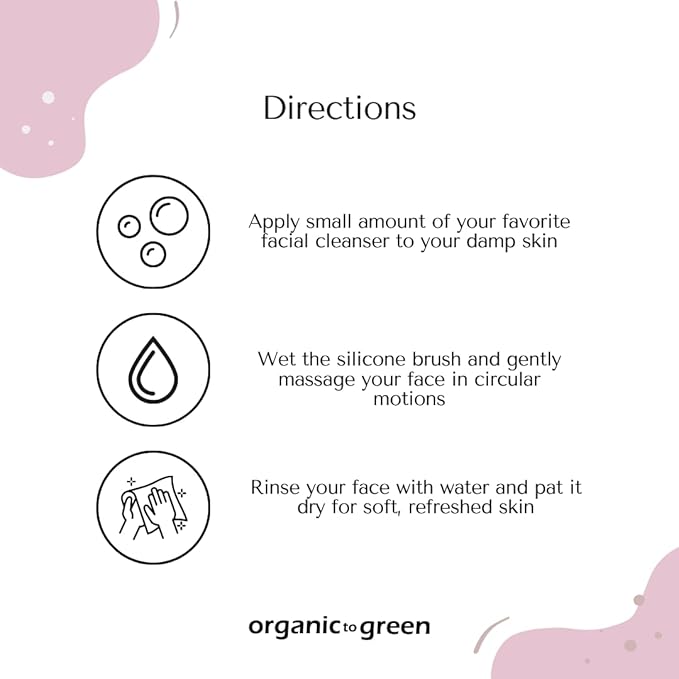 Directions

Apply small amount of your favorite facial cleanser to your damp skin

Wet the silicone brush and gently massage your face in circular motions

Rinse your face with water and pat it dry for soft, refreshed skin

organic to green